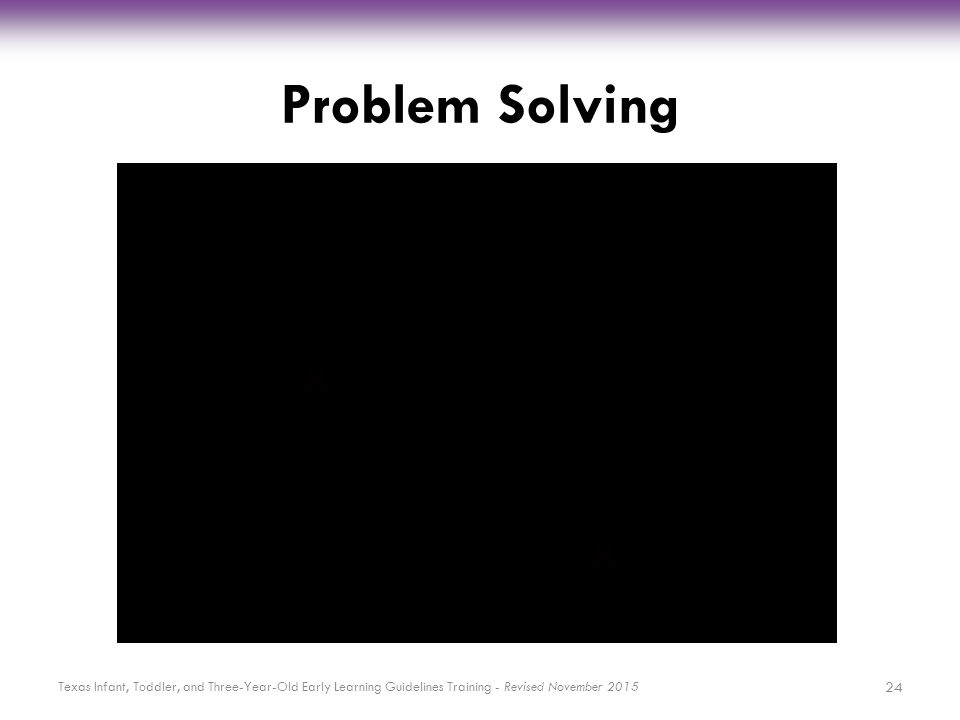 Problem Solving

Texas Infant, Toddler, and Three-Year-Old Early Learning Guidelines Training - Revised November 2015

24